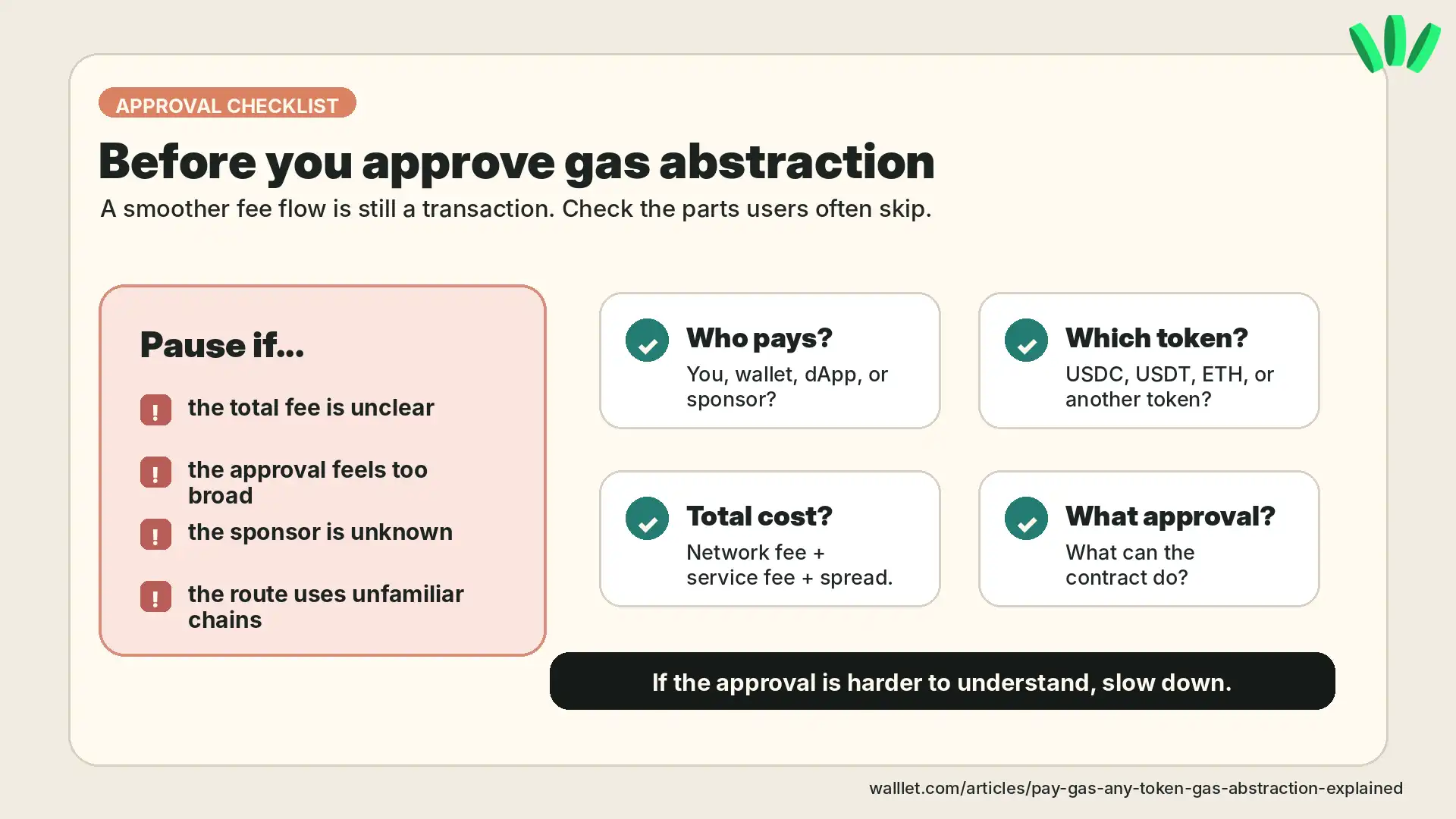 APPROVAL CHECKLIST

Before you approve gas abstraction

A smoother fee flow is still a transaction. Check the parts users often skip.

Pause if...

! the total fee is unclear

! the approval feels too broad

! the sponsor is unknown

! the route uses unfamiliar chains

Who pays?
You, wallet, dApp, or sponsor?

Which token?
USDC, USDT, ETH, or another token?

Total cost?
Network fee + service fee + spread.

What approval?
What can the contract do?

If the approval is harder to understand, slow down.

walllet.com/articles/pay-gas-any-token-gas-abstraction-explained